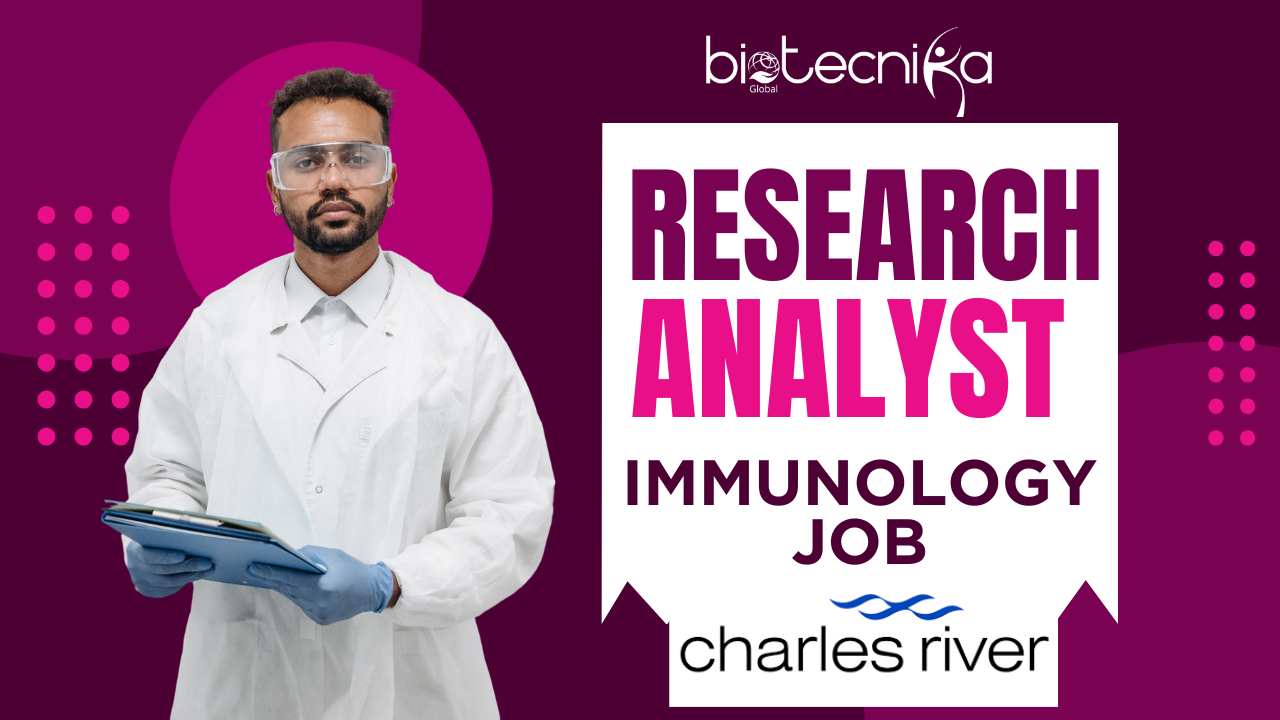 biotecnika
Global

RESEARCH
ANALYST
IMMUNOLOGY
JOB

charles river